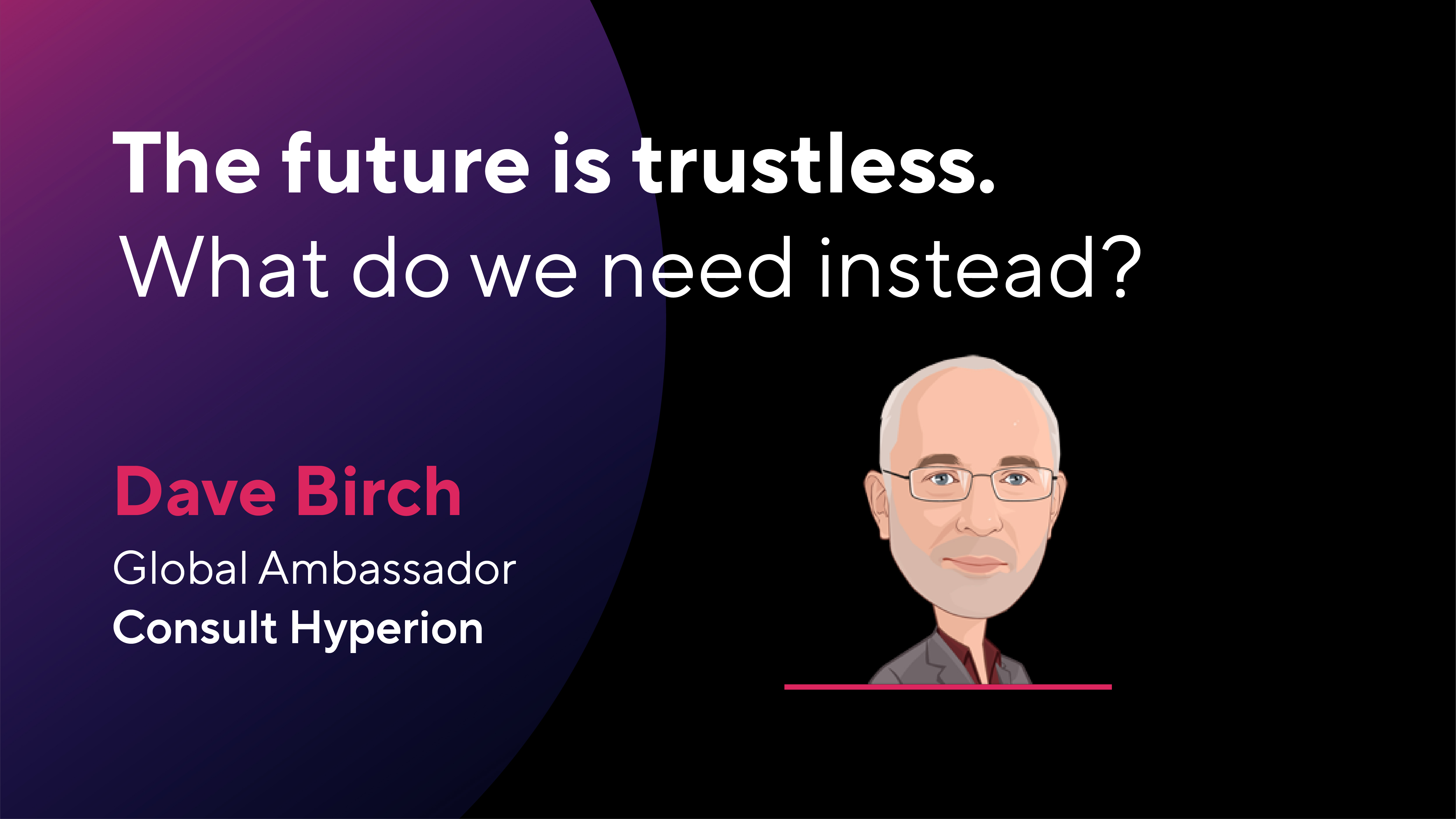 The future is trustless.
What do we need instead?

Dave Birch
Global Ambassador
Consult Hyperion